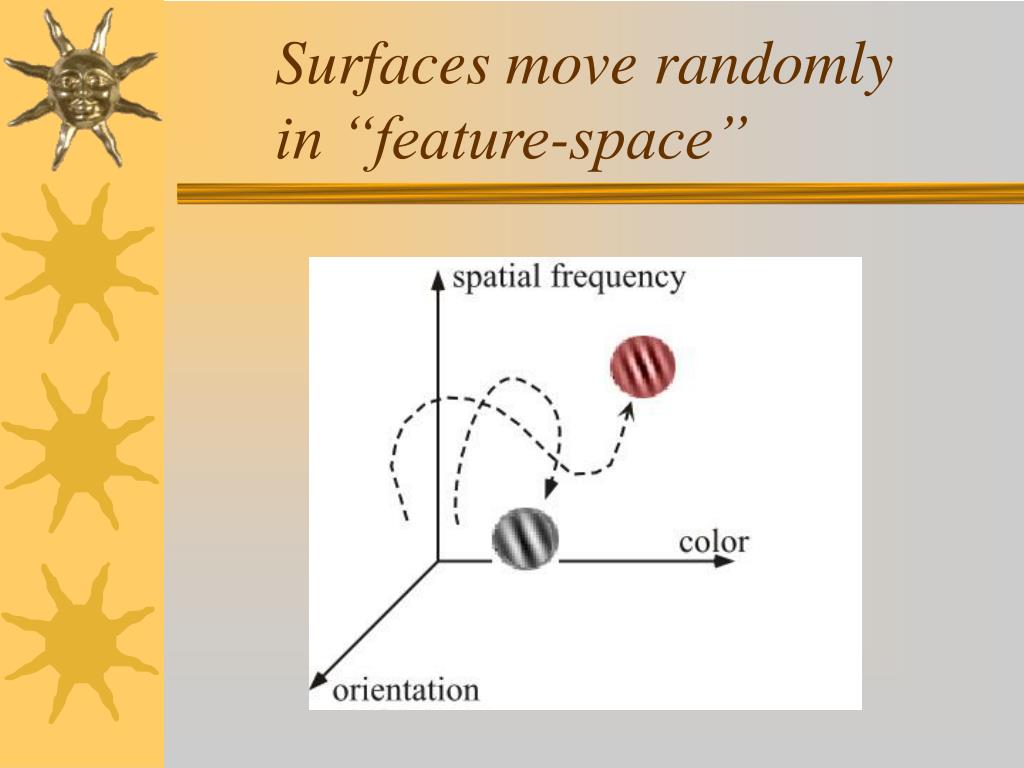 Surfaces move randomly in “feature-space”

spatial frequency

color

orientation